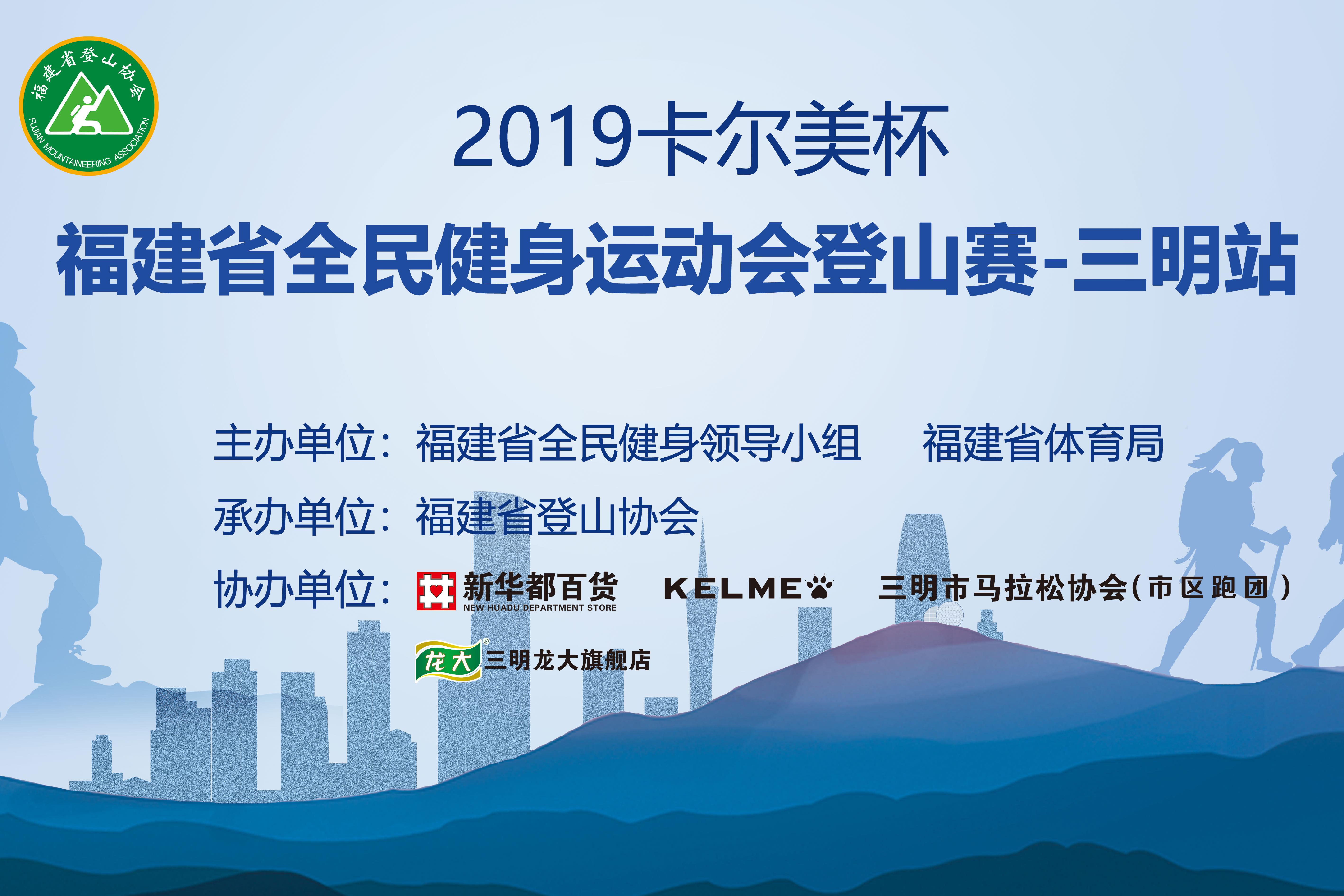 福建省登山协会
FUJIAN MOUNTAINEERING ASSOCIATION

2019卡尔美杯

福建省全民健身运动会登山赛-三明站

主办单位：福建省全民健身领导小组　福建省体育局

承办单位：福建省登山协会

协办单位：新华都百货 NEW HUADU DEPARTMENT STORE　KELME　三明市马拉松协会（市区跑团）

龙大 三明龙大旗舰店